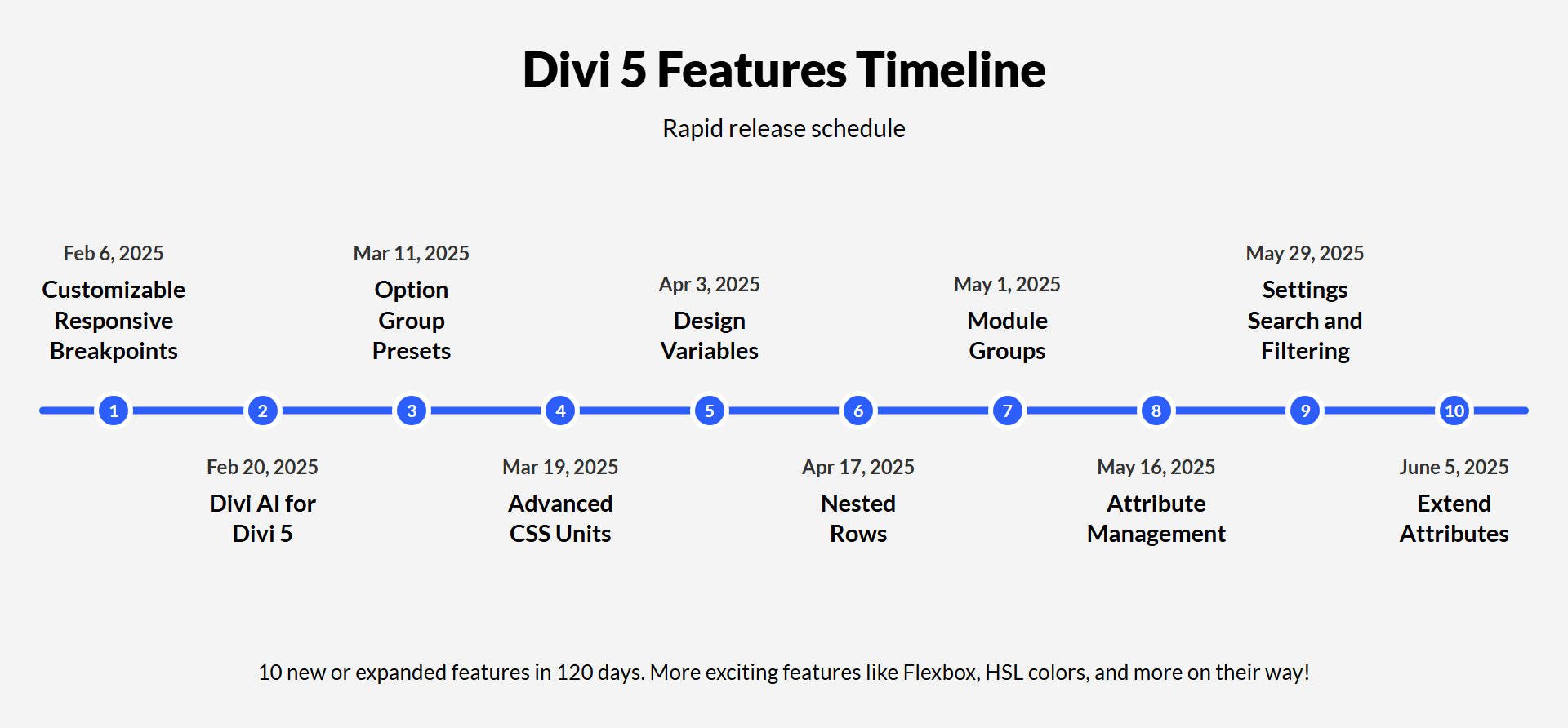 Divi 5 Features Timeline

Rapid release schedule

Feb 6, 2025
Customizable Responsive Breakpoints

Mar 11, 2025
Option Group Presets

Apr 3, 2025
Design Variables

May 1, 2025
Module Groups

May 29, 2025
Settings Search and Filtering

1 2 3 4 5 6 7 8 9 10

Feb 20, 2025
Divi AI for Divi 5

Mar 19, 2025
Advanced CSS Units

Apr 17, 2025
Nested Rows

May 16, 2025
Attribute Management

June 5, 2025
Extend Attributes

10 new or expanded features in 120 days. More exciting features like Flexbox, HSL colors, and more on their way!